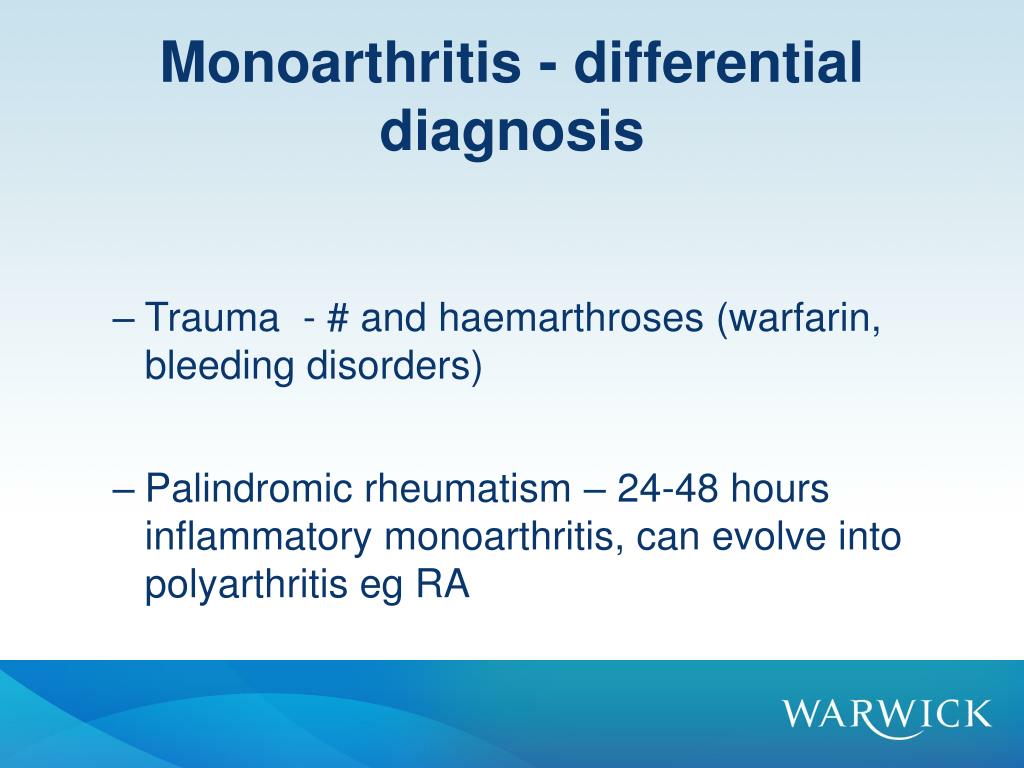 Monoarthritis - differential diagnosis

– Trauma - # and haemarthroses (warfarin, bleeding disorders)

– Palindromic rheumatism – 24-48 hours inflammatory monoarthritis, can evolve into polyarthritis eg RA

WARWICK